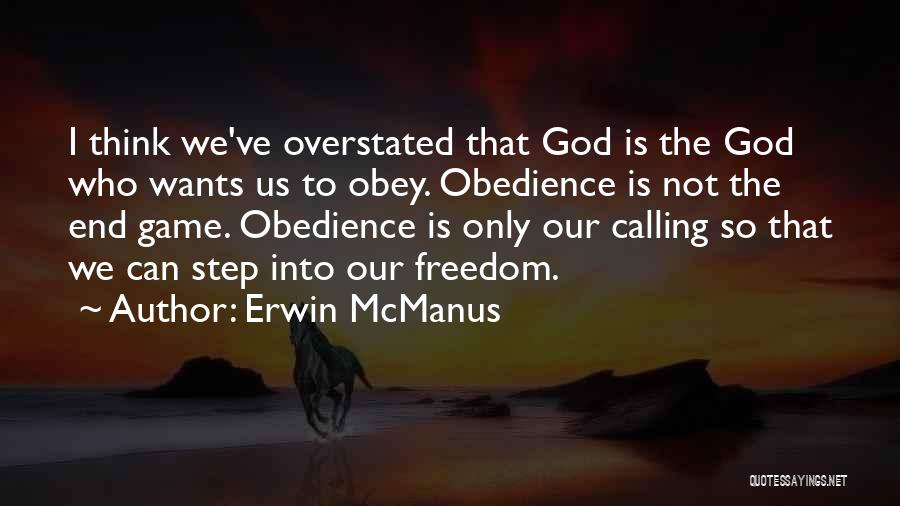 I think we've overstated that God is the God who wants us to obey. Obedience is not the end game. Obedience is only our calling so that we can step into our freedom.

~ Author: Erwin McManus

QUOTESSAYINGS.NET